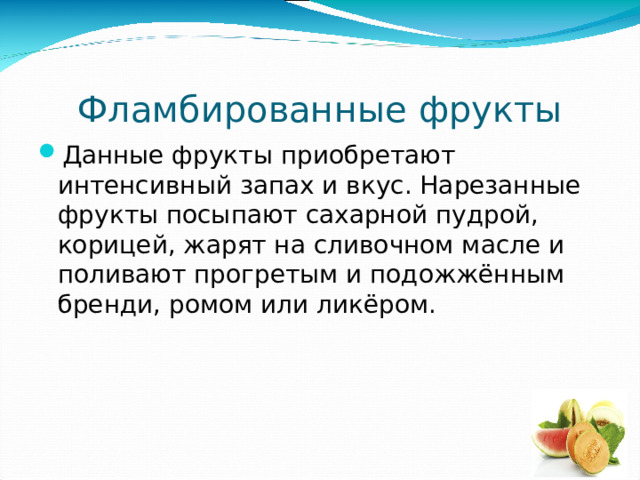 Фламбированные фрукты

Данные фрукты приобретают интенсивный запах и вкус. Нарезанные фрукты посыпают сахарной пудрой, корицей, жарят на сливочном масле и поливают прогретым и подожжённым бренди, ромом или ликёром.